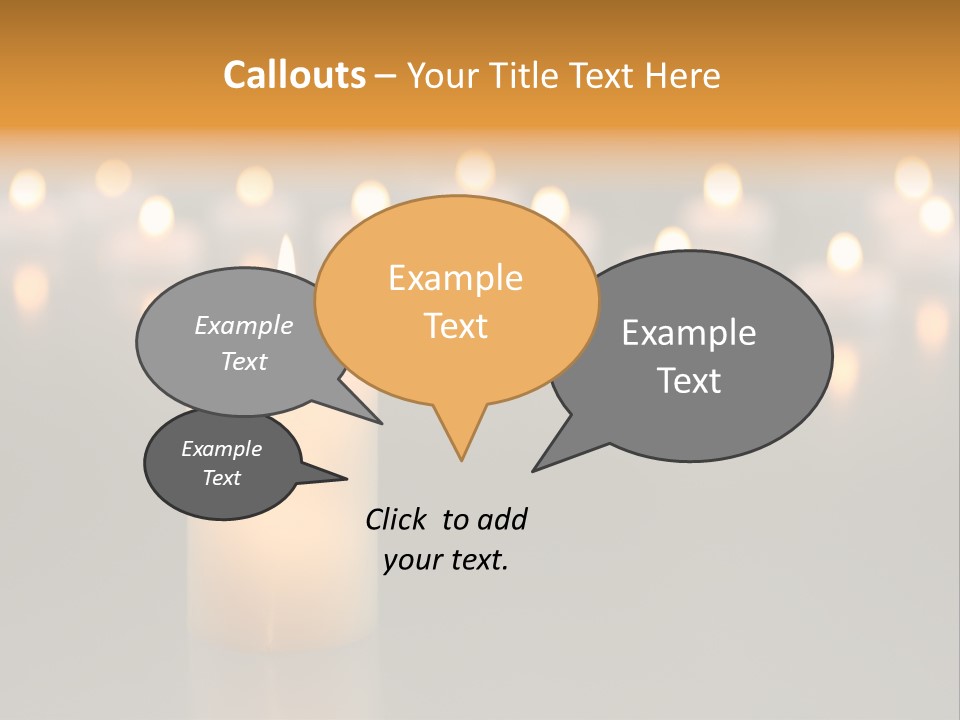 Callouts – Your Title Text Here

Example Text

Example Text

Example Text

Example Text

Click to add your text.